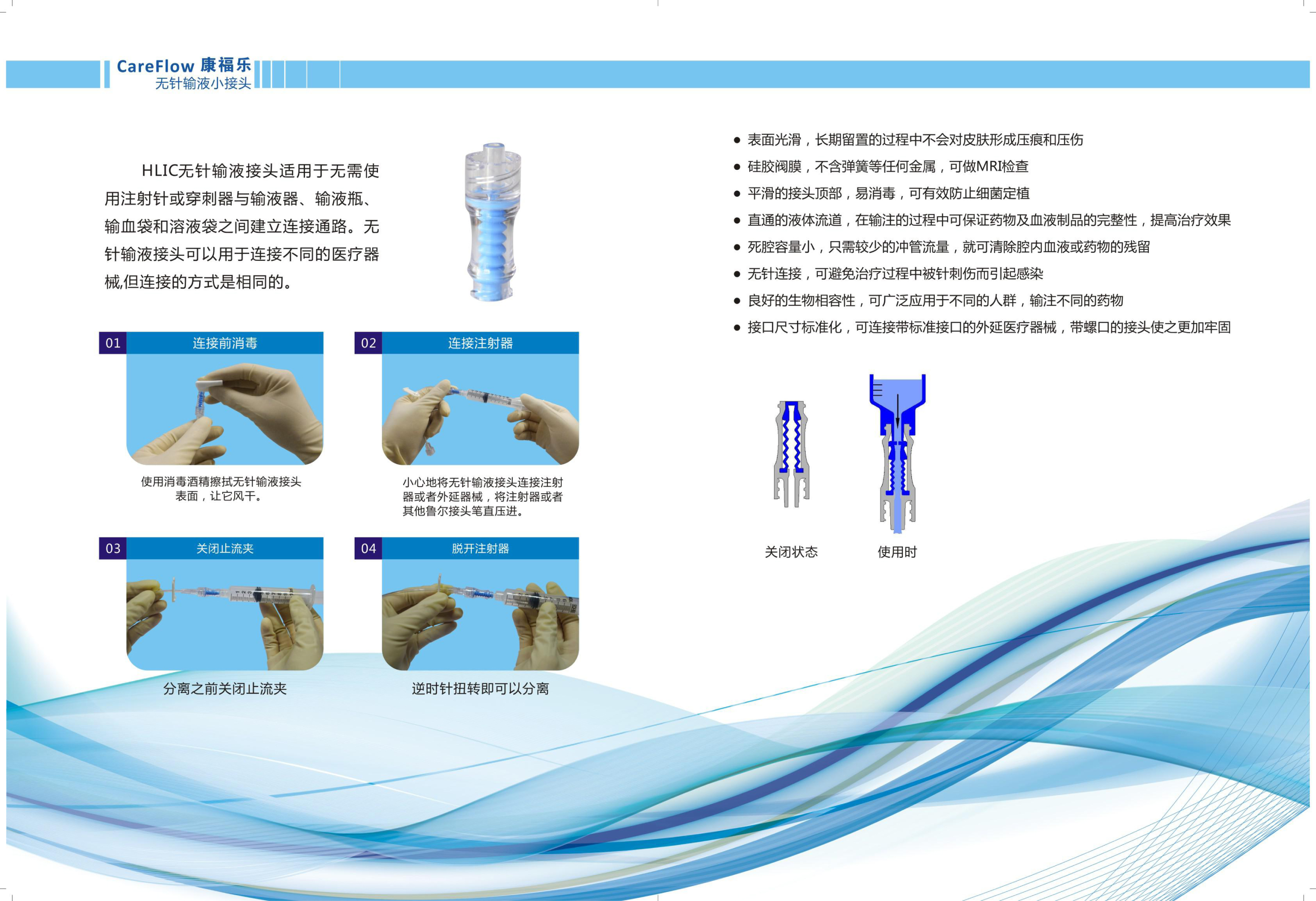 CareFlow 康福乐
无针输液小接头

HLIC无针输液接头适用于无需使用注射针或穿刺器与输液器、输液瓶、输血袋和溶液袋之间建立连接通路。无针输液接头可以用于连接不同的医疗器械,但连接的方式是相同的。

01 连接前消毒

使用消毒酒精擦拭无针输液接头表面，让它风干。

02 连接注射器

小心地将无针输液接头连接注射器或者外延器械，将注射器或者其他鲁尔接头笔直压进。

03 关闭止流夹

分离之前关闭止流夹

04 脱开注射器

逆时针扭转即可以分离

● 表面光滑，长期留置的过程中不会对皮肤形成压痕和压伤
● 硅胶阀膜，不含弹簧等任何金属，可做MRI检查
● 平滑的接头顶部，易消毒，可有效防止细菌定植
● 直通的液体流道，在输注的过程中可保证药物及血液制品的完整性，提高治疗效果
● 死腔容量小，只需较少的冲管流量，就可清除腔内血液或药物的残留
● 无针连接，可避免治疗过程中被针刺伤而引起感染
● 良好的生物相容性，可广泛应用于不同的人群，输注不同的药物
● 接口尺寸标准化，可连接带标准接口的外延医疗器械，带螺口的接头使之更加牢固

关闭状态
使用时